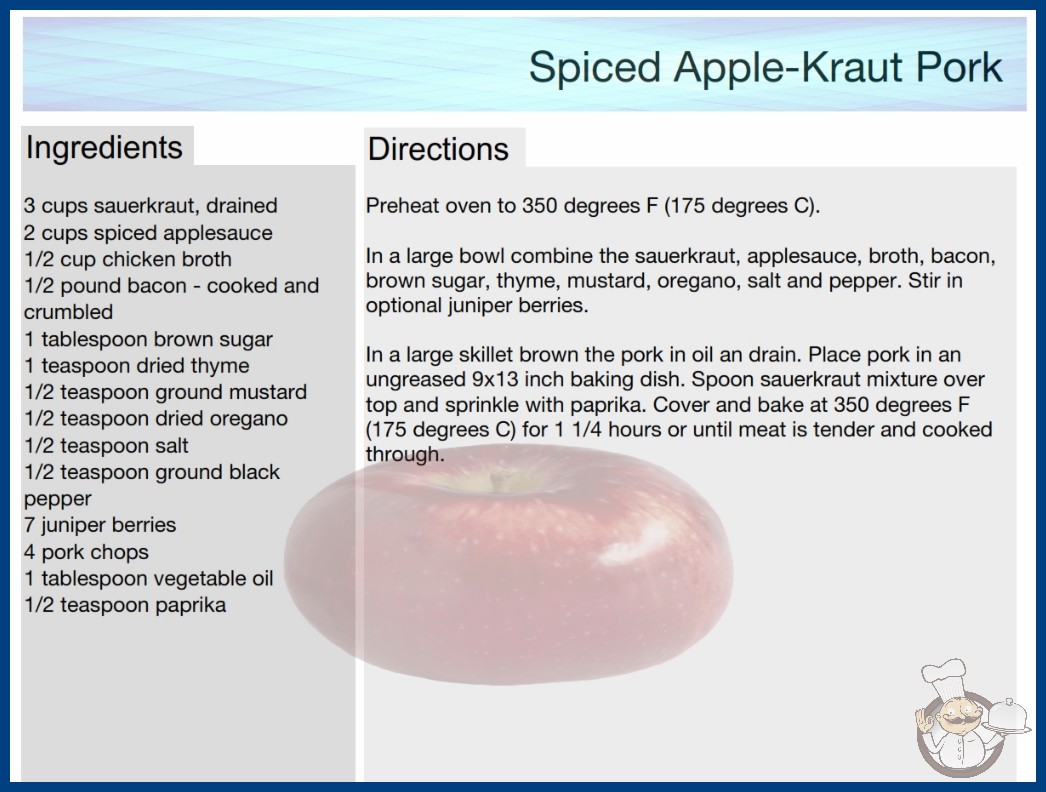 Spiced Apple-Kraut Pork

Ingredients

3 cups sauerkraut, drained
2 cups spiced applesauce
1/2 cup chicken broth
1/2 pound bacon - cooked and crumbled
1 tablespoon brown sugar
1 teaspoon dried thyme
1/2 teaspoon ground mustard
1/2 teaspoon dried oregano
1/2 teaspoon salt
1/2 teaspoon ground black pepper
7 juniper berries
4 pork chops
1 tablespoon vegetable oil
1/2 teaspoon paprika

Directions

Preheat oven to 350 degrees F (175 degrees C).

In a large bowl combine the sauerkraut, applesauce, broth, bacon, brown sugar, thyme, mustard, oregano, salt and pepper. Stir in optional juniper berries.

In a large skillet brown the pork in oil an drain. Place pork in an ungreased 9x13 inch baking dish. Spoon sauerkraut mixture over top and sprinkle with paprika. Cover and bake at 350 degrees F (175 degrees C) for 1 1/4 hours or until meat is tender and cooked through.